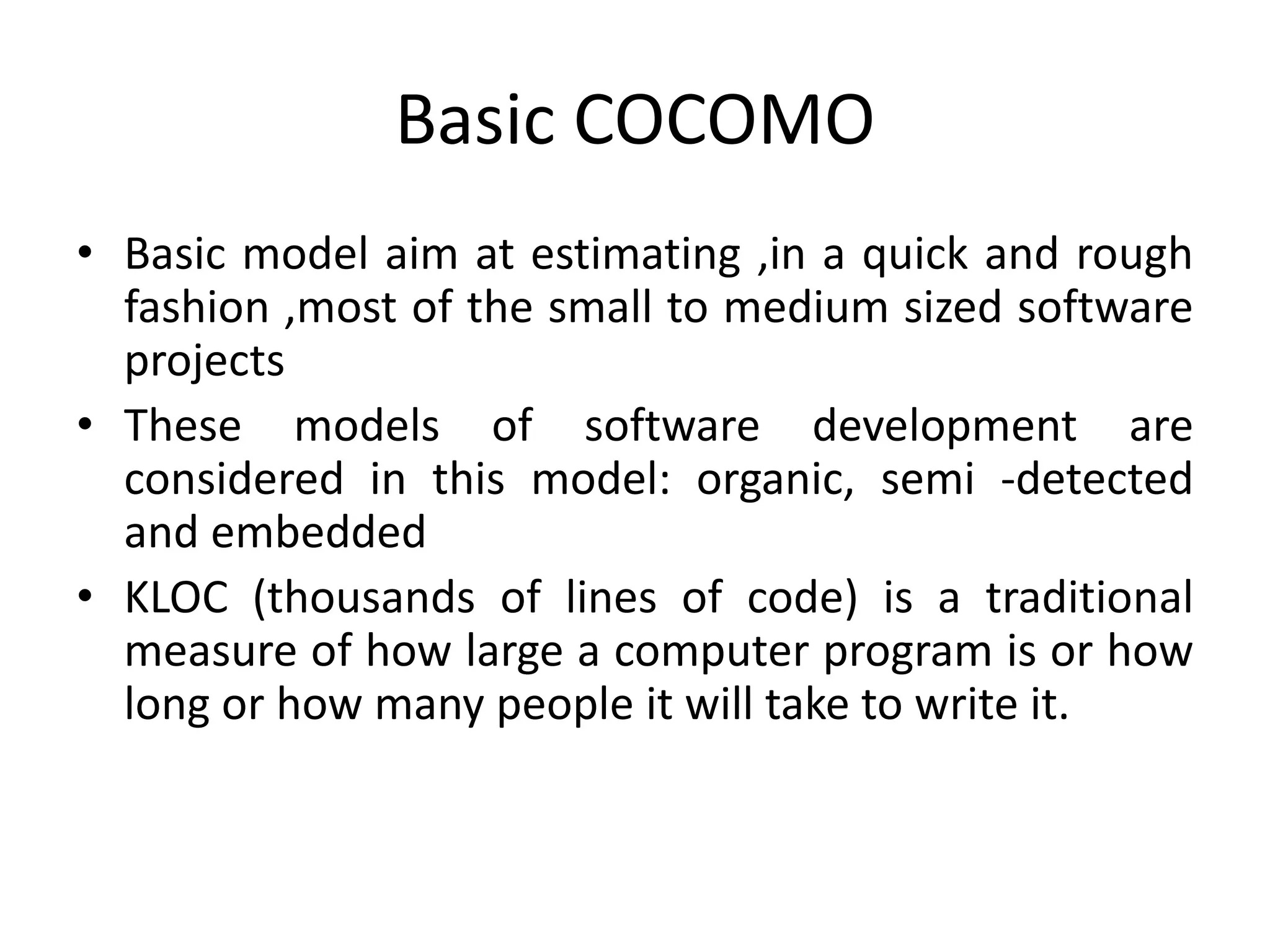 Basic COCOMO

• Basic model aim at estimating ,in a quick and rough fashion ,most of the small to medium sized software projects

• These models of software development are considered in this model: organic, semi -detected and embedded

• KLOC (thousands of lines of code) is a traditional measure of how large a computer program is or how long or how many people it will take to write it.